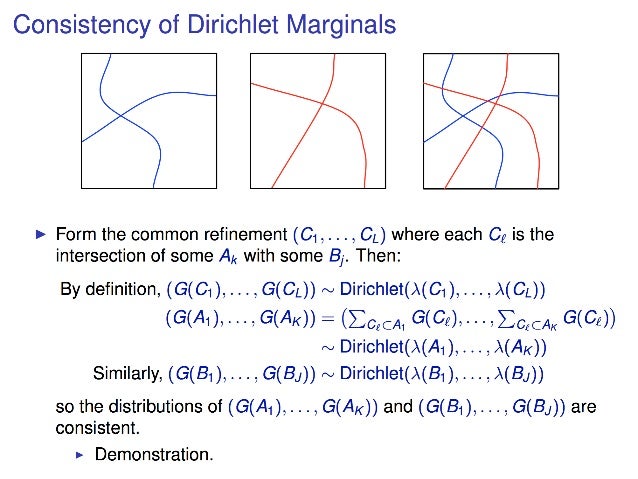 Consistency of Dirichlet Marginals

▶ Form the common refinement $(C_1, \ldots, C_L)$ where each $C_\ell$ is the intersection of some $A_k$ with some $B_j$. Then:

By definition, $(G(C_1), \ldots, G(C_L)) \sim \text{Dirichlet}(\lambda(C_1), \ldots, \lambda(C_L))$
$(G(A_1), \ldots, G(A_K)) = \left(\sum_{C_\ell \subset A_1} G(C_\ell), \ldots, \sum_{C_\ell \subset A_K} G(C_\ell)\right)$
$\sim \text{Dirichlet}(\lambda(A_1), \ldots, \lambda(A_K))$
Similarly, $(G(B_1), \ldots, G(B_J)) \sim \text{Dirichlet}(\lambda(B_1), \ldots, \lambda(B_J))$

so the distributions of $(G(A_1), \ldots, G(A_K))$ and $(G(B_1), \ldots, G(B_J))$ are consistent.

▶ Demonstration.